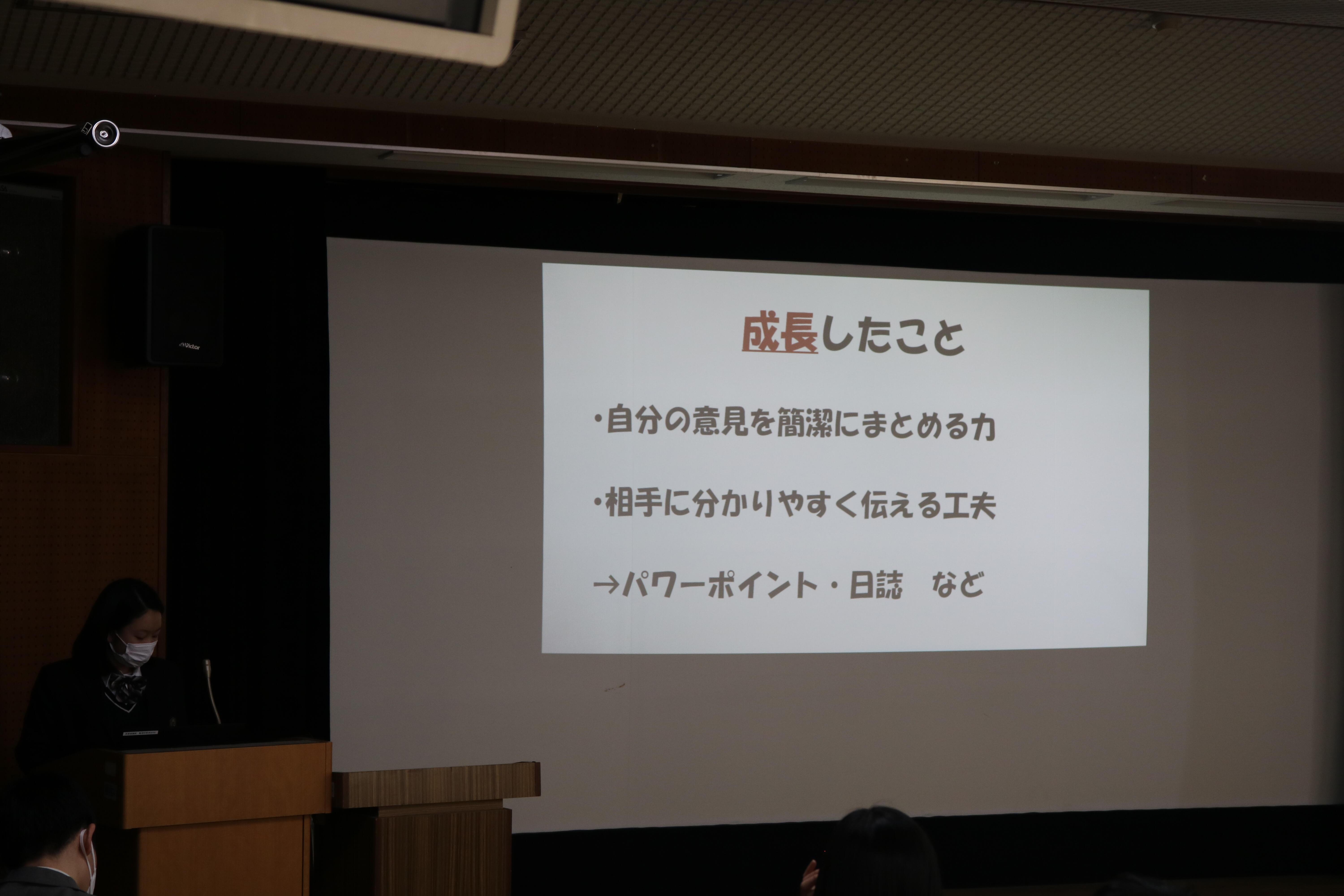 Victor

成長したこと

・自分の意見を簡潔にまとめる力

・相手に分かりやすく伝える工夫

→パワーポイント・日誌　など